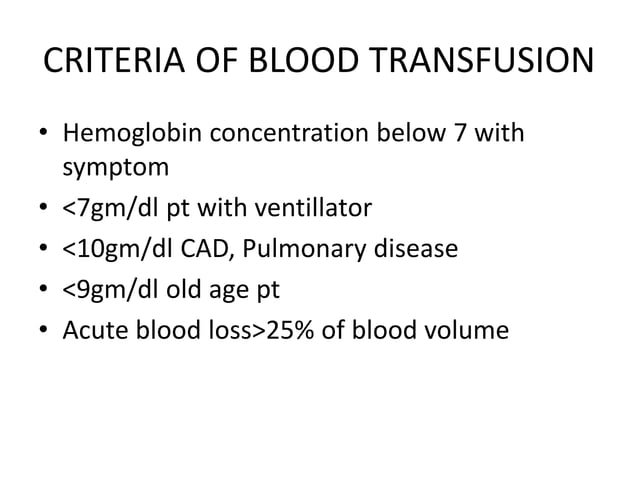 CRITERIA OF BLOOD TRANSFUSION

• Hemoglobin concentration below 7 with symptom
• <7gm/dl pt with ventillator
• <10gm/dl CAD, Pulmonary disease
• <9gm/dl old age pt
• Acute blood loss>25% of blood volume